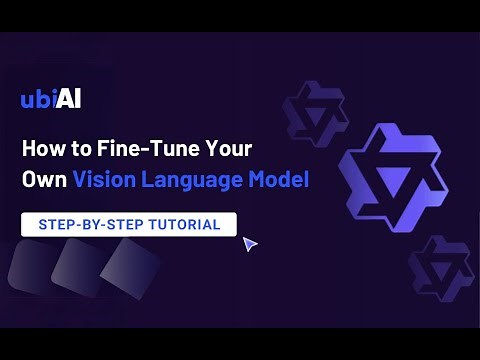 ubiAI

How to Fine-Tune Your Own Vision Language Model

STEP-BY-STEP TUTORIAL